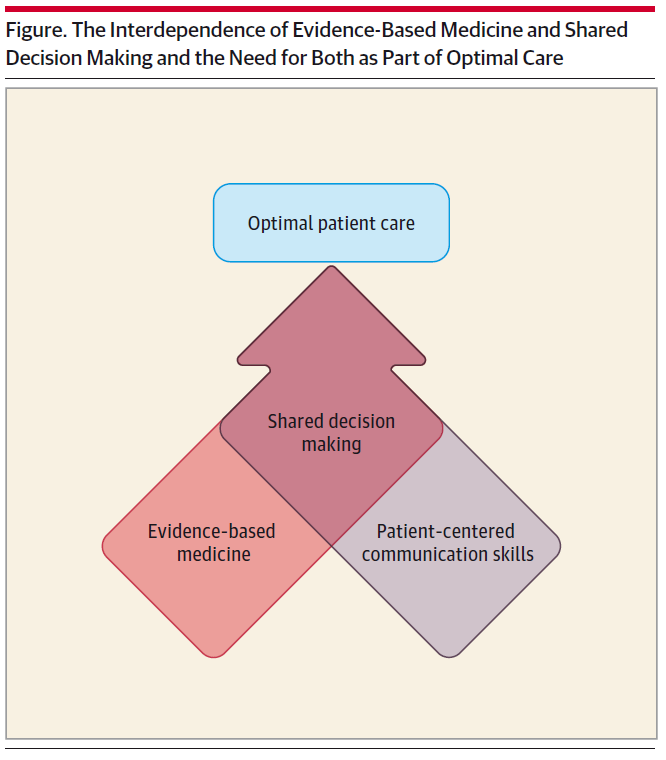 Figure. The Interdependence of Evidence-Based Medicine and Shared Decision Making and the Need for Both as Part of Optimal Care

Optimal patient care

Shared decision making

Evidence-based medicine

Patient-centered communication skills